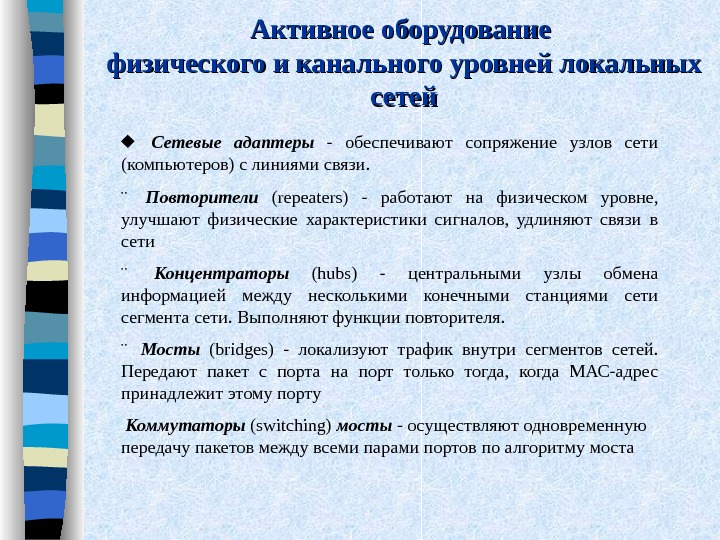 Активное оборудование физического и канального уровней локальных сетей

◆ Сетевые адаптеры - обеспечивают сопряжение узлов сети (компьютеров) с линиями связи.

¨ Повторители (repeaters) - работают на физическом уровне, улучшают физические характеристики сигналов, удлиняют связи в сети

¨ Концентраторы (hubs) - центральными узлы обмена информацией между несколькими конечными станциями сети сегмента сети. Выполняют функции повторителя.

¨ Мосты (bridges) - локализуют трафик внутри сегментов сетей. Передают пакет с порта на порт только тогда, когда MAC-адрес принадлежит этому порту

Коммутаторы (switching) мосты - осуществляют одновременную передачу пакетов между всеми парами портов по алгоритму моста